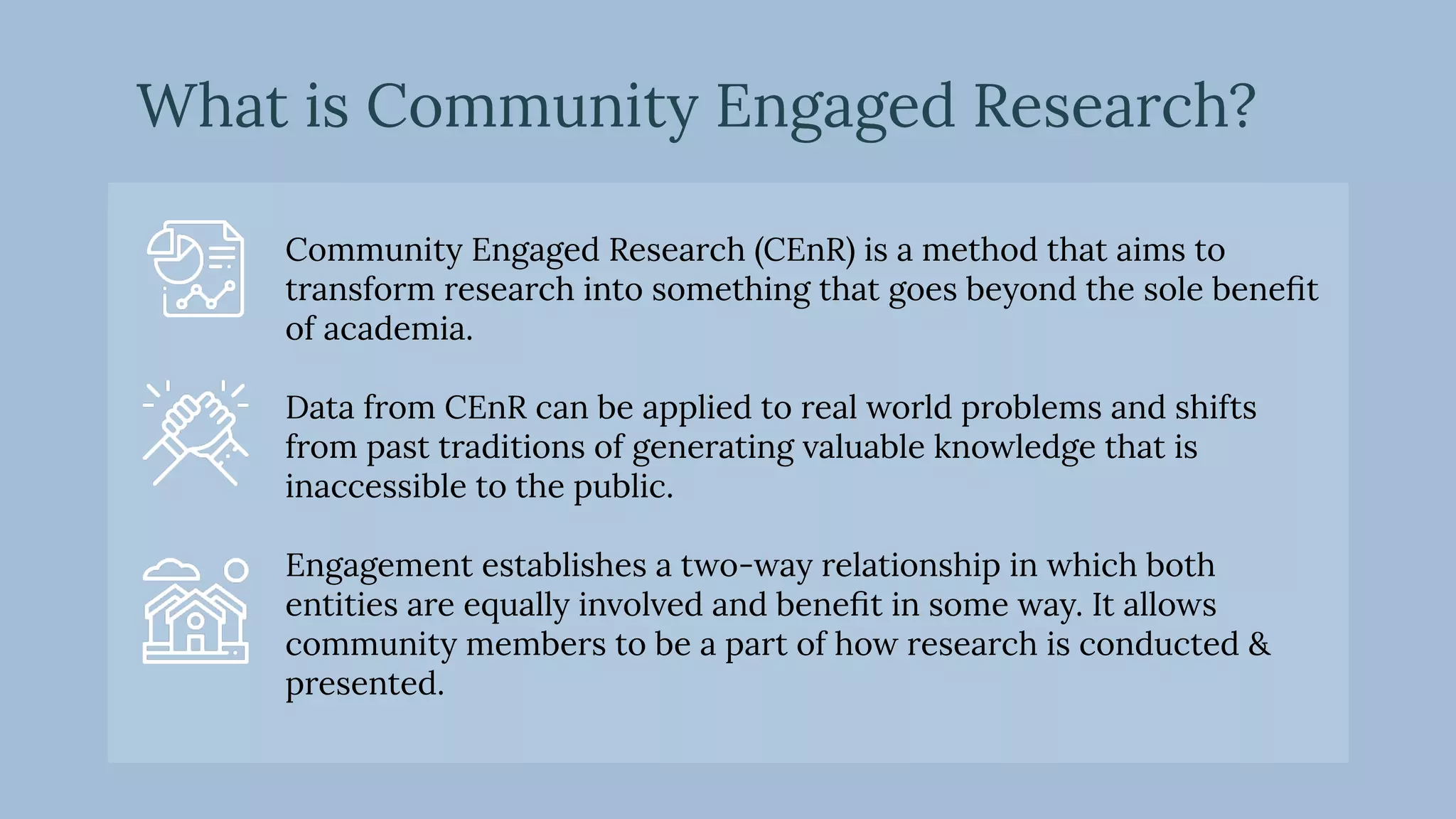 What is Community Engaged Research?

Community Engaged Research (CEnR) is a method that aims to transform research into something that goes beyond the sole benefit of academia.

Data from CEnR can be applied to real world problems and shifts from past traditions of generating valuable knowledge that is inaccessible to the public.

Engagement establishes a two-way relationship in which both entities are equally involved and benefit in some way. It allows community members to be a part of how research is conducted & presented.